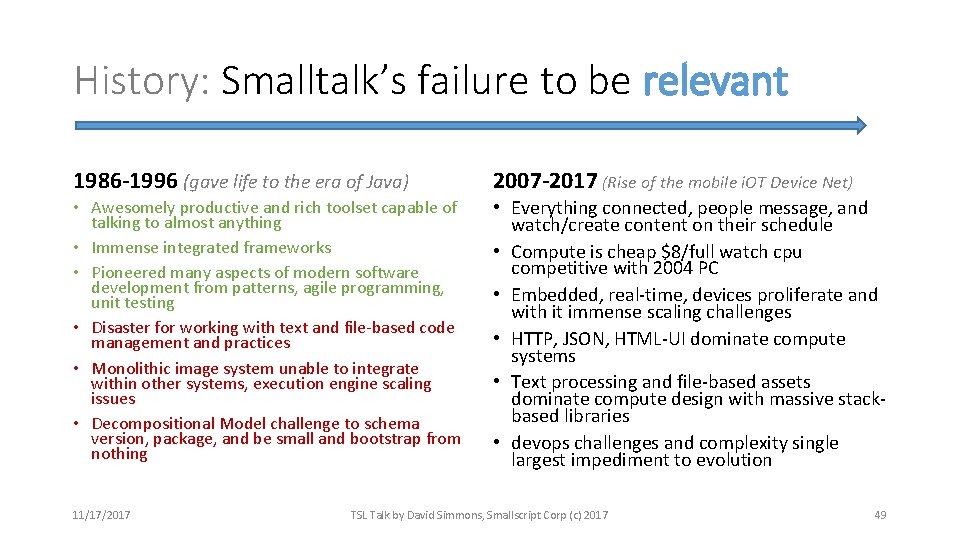 History: Smalltalk's failure to be relevant

1986-1996 (gave life to the era of Java)

• Awesomely productive and rich toolset capable of talking to almost anything
• Immense integrated frameworks
• Pioneered many aspects of modern software development from patterns, agile programming, unit testing
• Disaster for working with text and file-based code management and practices
• Monolithic image system unable to integrate within other systems, execution engine scaling issues
• Decompositional Model challenge to schema version, package, and be small and bootstrap from nothing

2007-2017 (Rise of the mobile iOT Device Net)

• Everything connected, people message, and watch/create content on their schedule
• Compute is cheap $8/full watch cpu competitive with 2004 PC
• Embedded, real-time, devices proliferate and with it immense scaling challenges
• HTTP, JSON, HTML-UI dominate compute systems
• Text processing and file-based assets dominate compute design with massive stack-based libraries
• devops challenges and complexity single largest impediment to evolution

11/17/2017

TSL Talk by David Simmons, Smallscript Corp (c) 2017

49